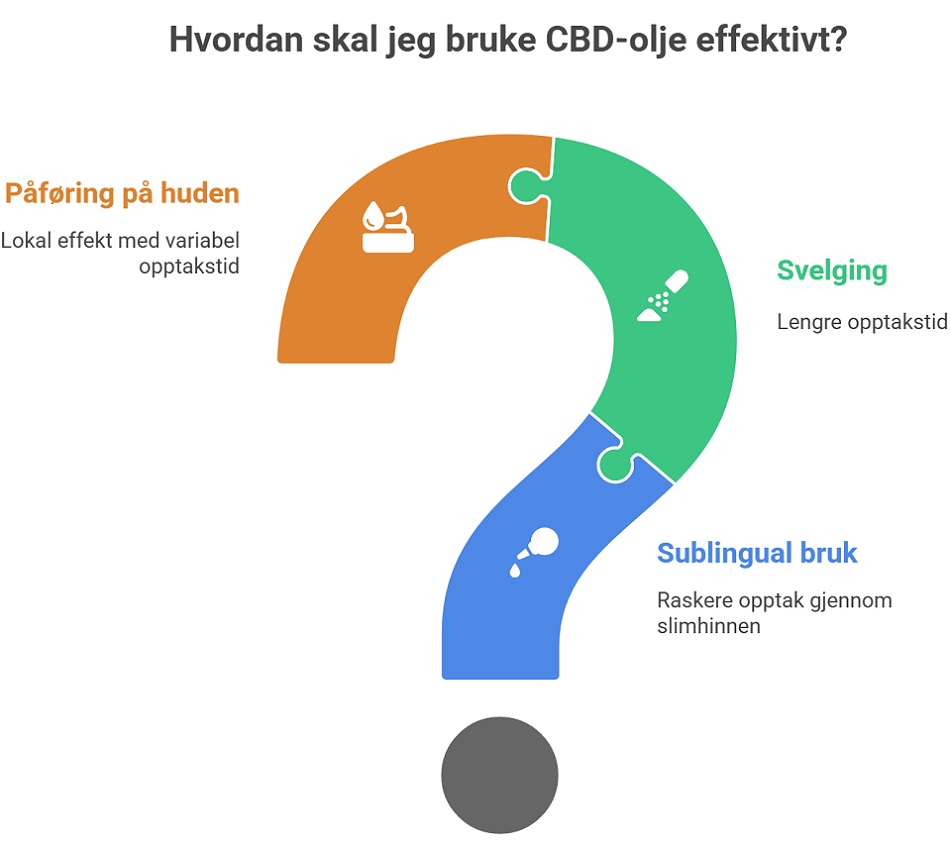 Hvordan skal jeg bruke CBD-olje effektivt?

Påføring på huden

Lokal effekt med variabel opptakstid

Svelging

Lengre opptakstid

Sublingual bruk

Raskere opptak gjennom slimhinnen